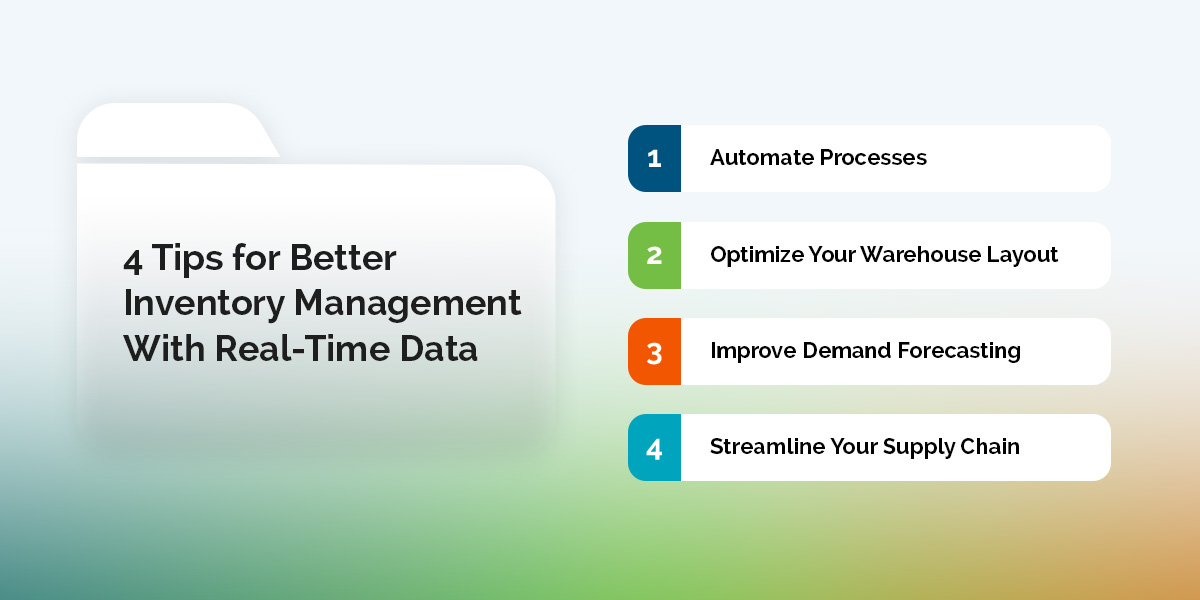 4 Tips for Better Inventory Management With Real-Time Data

1 Automate Processes

2 Optimize Your Warehouse Layout

3 Improve Demand Forecasting

4 Streamline Your Supply Chain